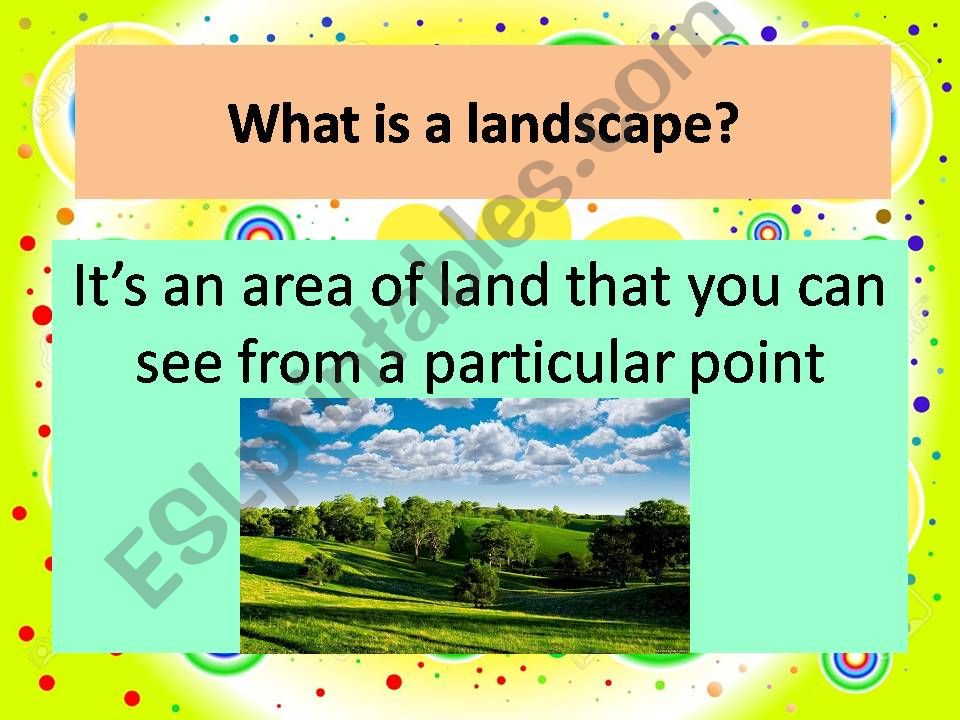 What is a landscape?

It's an area of land that you can see from a particular point

ESLprintables.com